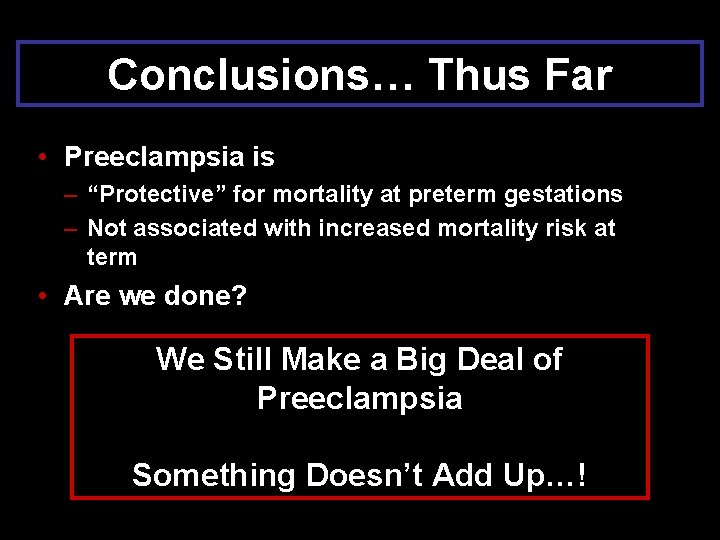 Conclusions… Thus Far

• Preeclampsia is
– “Protective” for mortality at preterm gestations
– Not associated with increased mortality risk at term
• Are we done?

We Still Make a Big Deal of Preeclampsia

Something Doesn’t Add Up…!